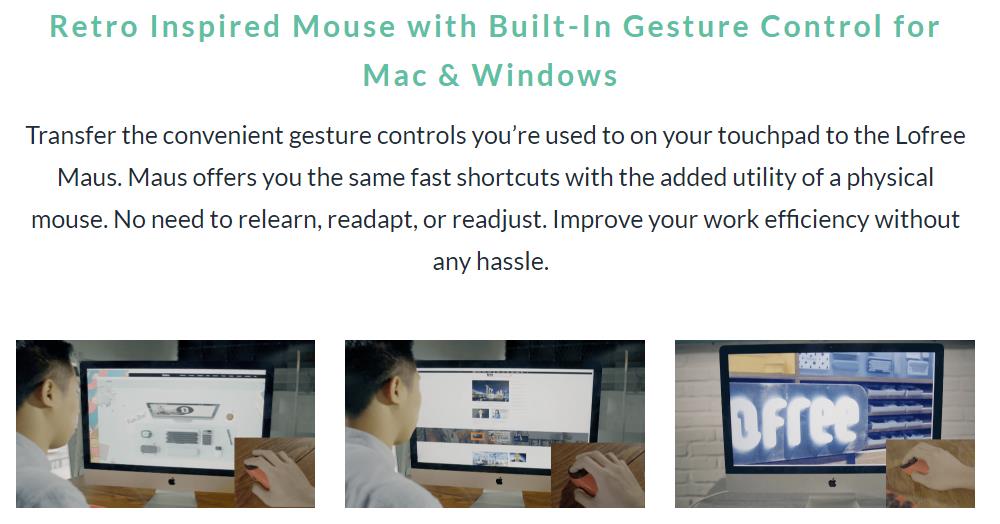 Retro Inspired Mouse with Built-In Gesture Control for Mac & Windows

Transfer the convenient gesture controls you're used to on your touchpad to the Lofree Maus. Maus offers you the same fast shortcuts with the added utility of a physical mouse. No need to relearn, readapt, or readjust. Improve your work efficiency without any hassle.

Lofree